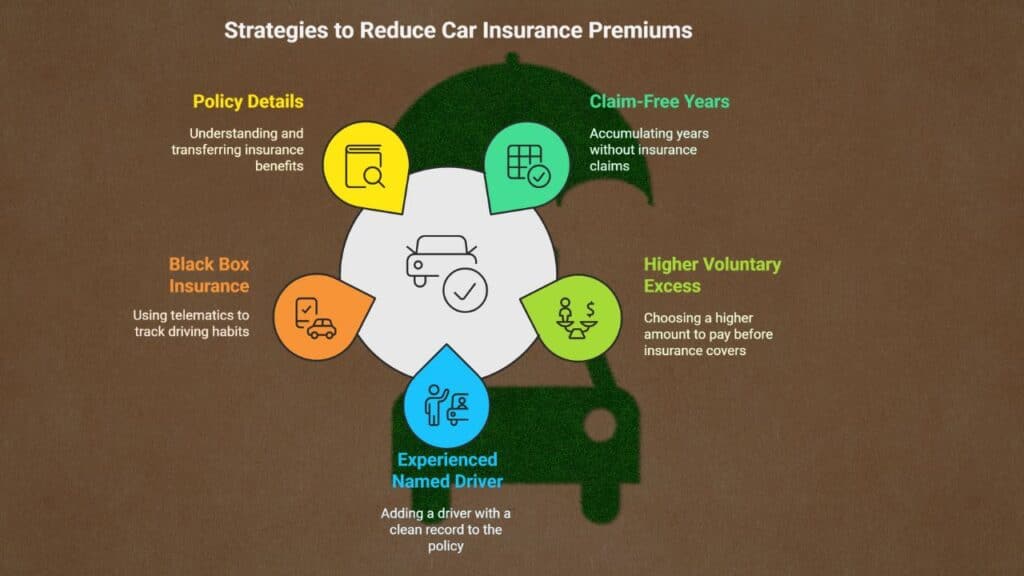 Strategies to Reduce Car Insurance Premiums

Policy Details

Understanding and transferring insurance benefits

Claim-Free Years

Accumulating years without insurance claims

Black Box Insurance

Using telematics to track driving habits

Higher Voluntary Excess

Choosing a higher amount to pay before insurance covers

Experienced Named Driver

Adding a driver with a clean record to the policy